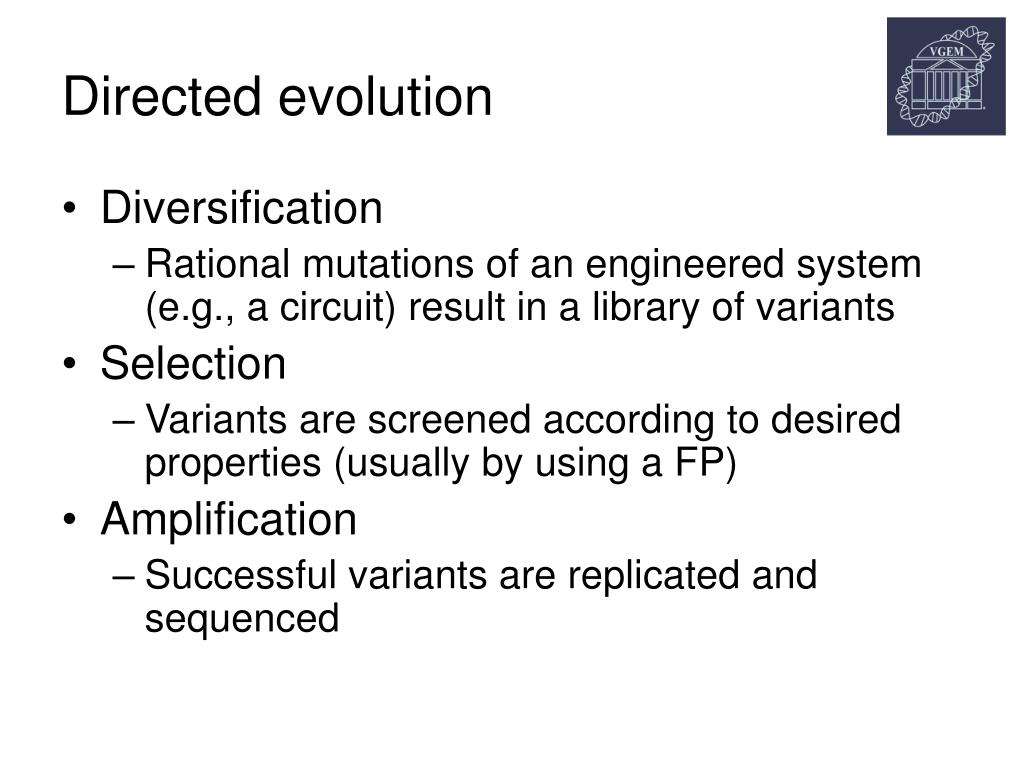 Directed evolution

VGEM

• Diversification
– Rational mutations of an engineered system (e.g., a circuit) result in a library of variants
• Selection
– Variants are screened according to desired properties (usually by using a FP)
• Amplification
– Successful variants are replicated and sequenced